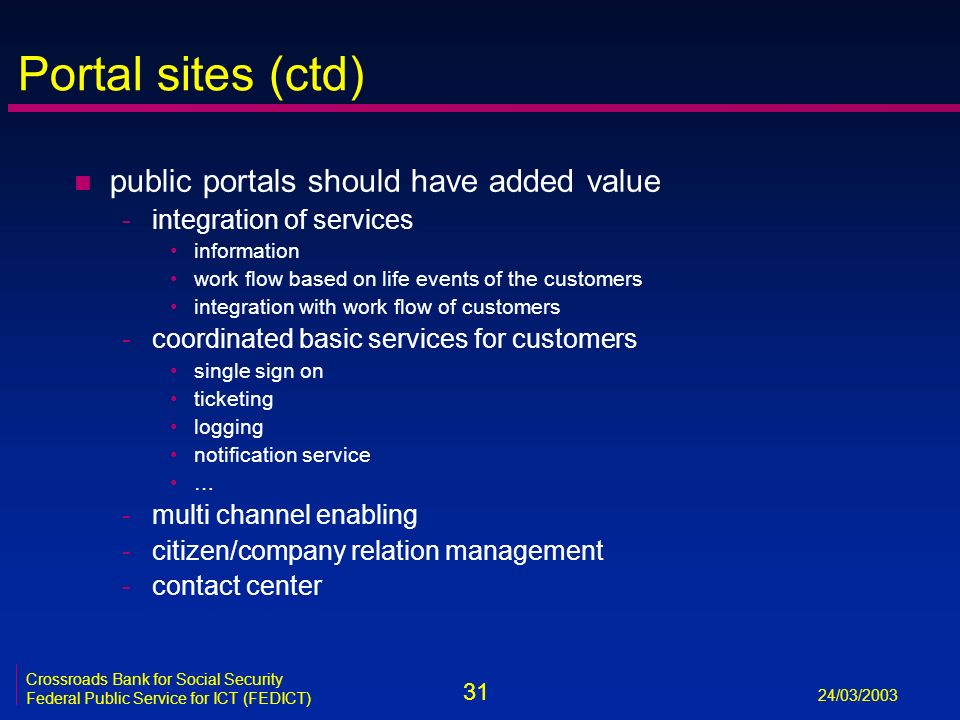 Portal sites (ctd)

- public portals should have added value
  - integration of services
    - information
    - work flow based on life events of the customers
    - integration with work flow of customers
  - coordinated basic services for customers
    - single sign on
    - ticketing
    - logging
    - notification service
    - ...
  - multi channel enabling
  - citizen/company relation management
  - contact center

Crossroads Bank for Social Security
Federal Public Service for ICT (FEDICT)

31

24/03/2003